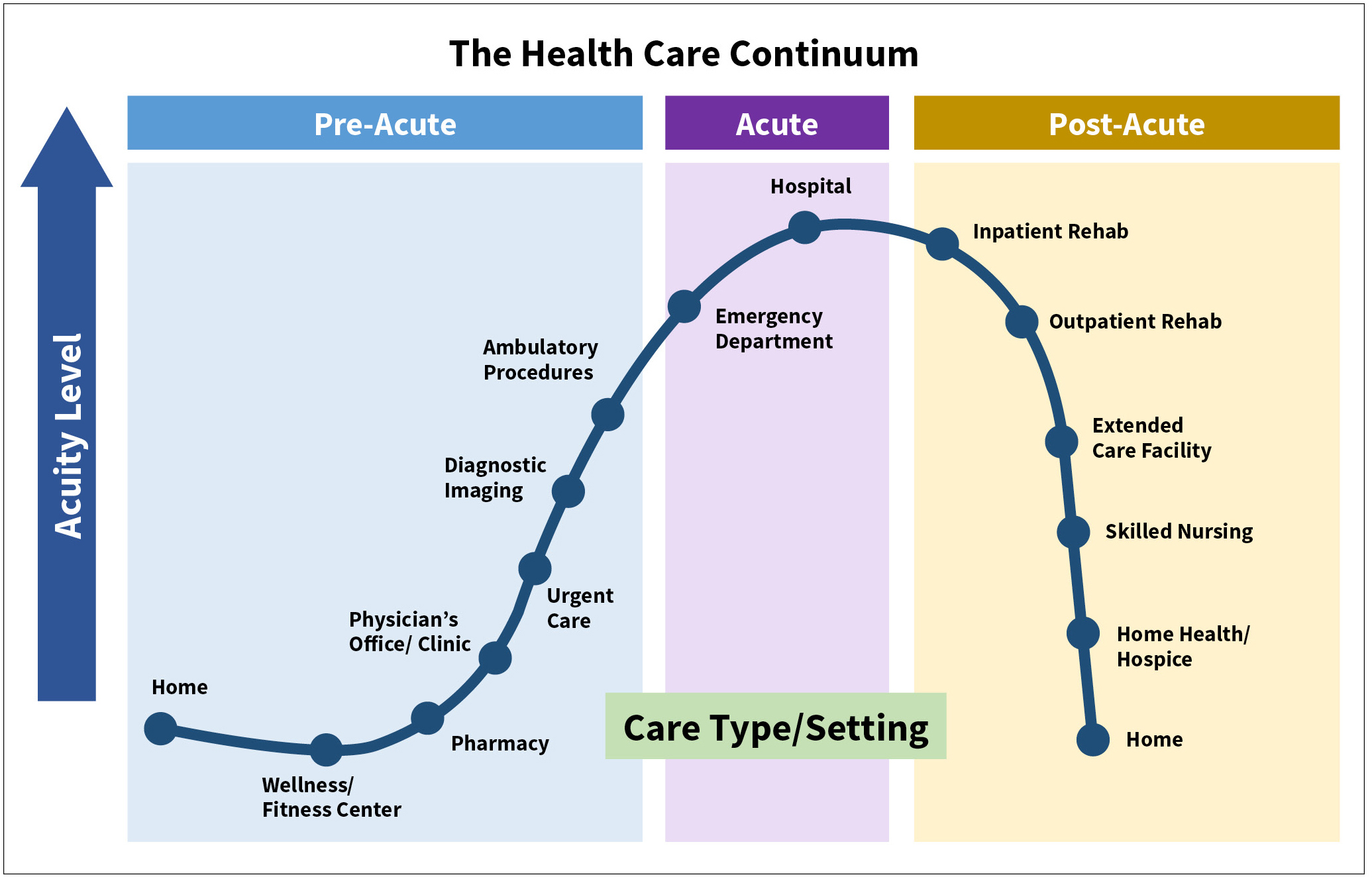 The Health Care Continuum

Acuity Level

Pre-Acute

Acute

Post-Acute

Home

Wellness/ Fitness Center

Pharmacy

Physician's Office/ Clinic

Urgent Care

Diagnostic Imaging

Ambulatory Procedures

Emergency Department

Hospital

Inpatient Rehab

Outpatient Rehab

Extended Care Facility

Skilled Nursing

Home Health/ Hospice

Home

Care Type/Setting